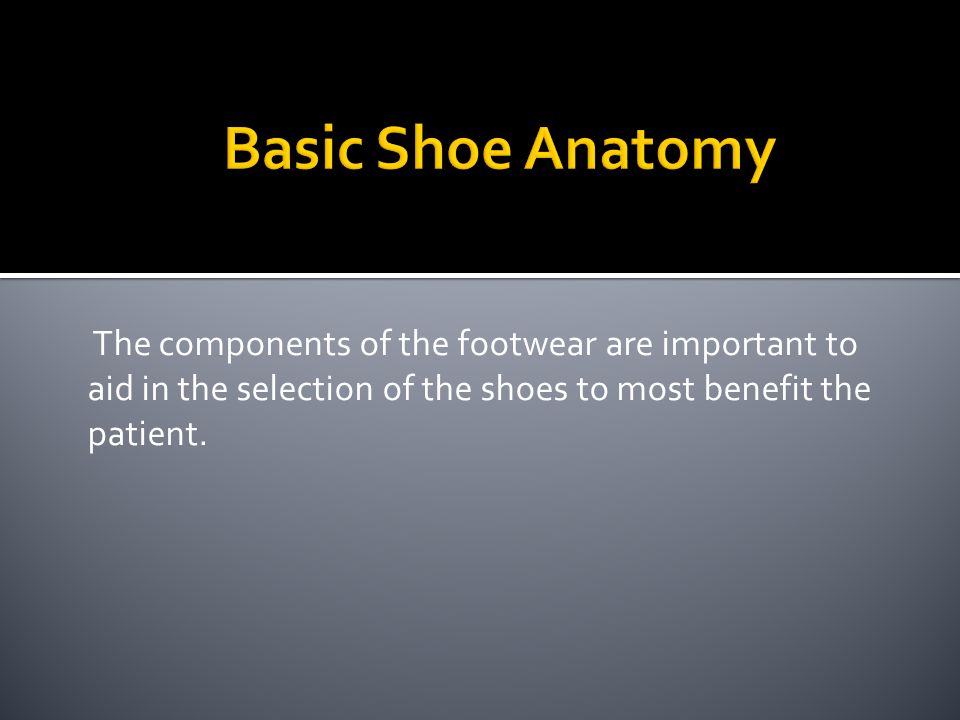 Basic Shoe Anatomy

The components of the footwear are important to aid in the selection of the shoes to most benefit the patient.